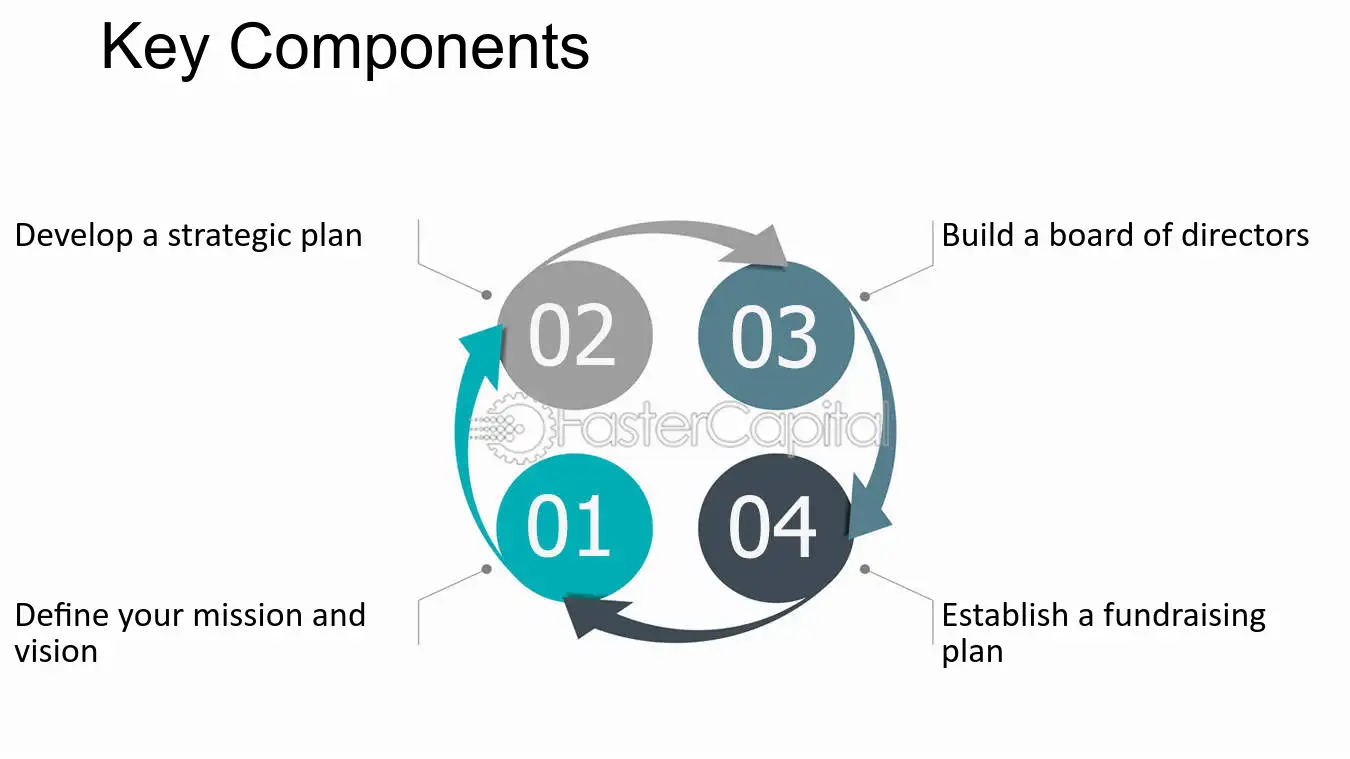 Key Components

Develop a strategic plan

Build a board of directors

02

03

01

04

Define your mission and vision

Establish a fundraising plan

FasterCapital